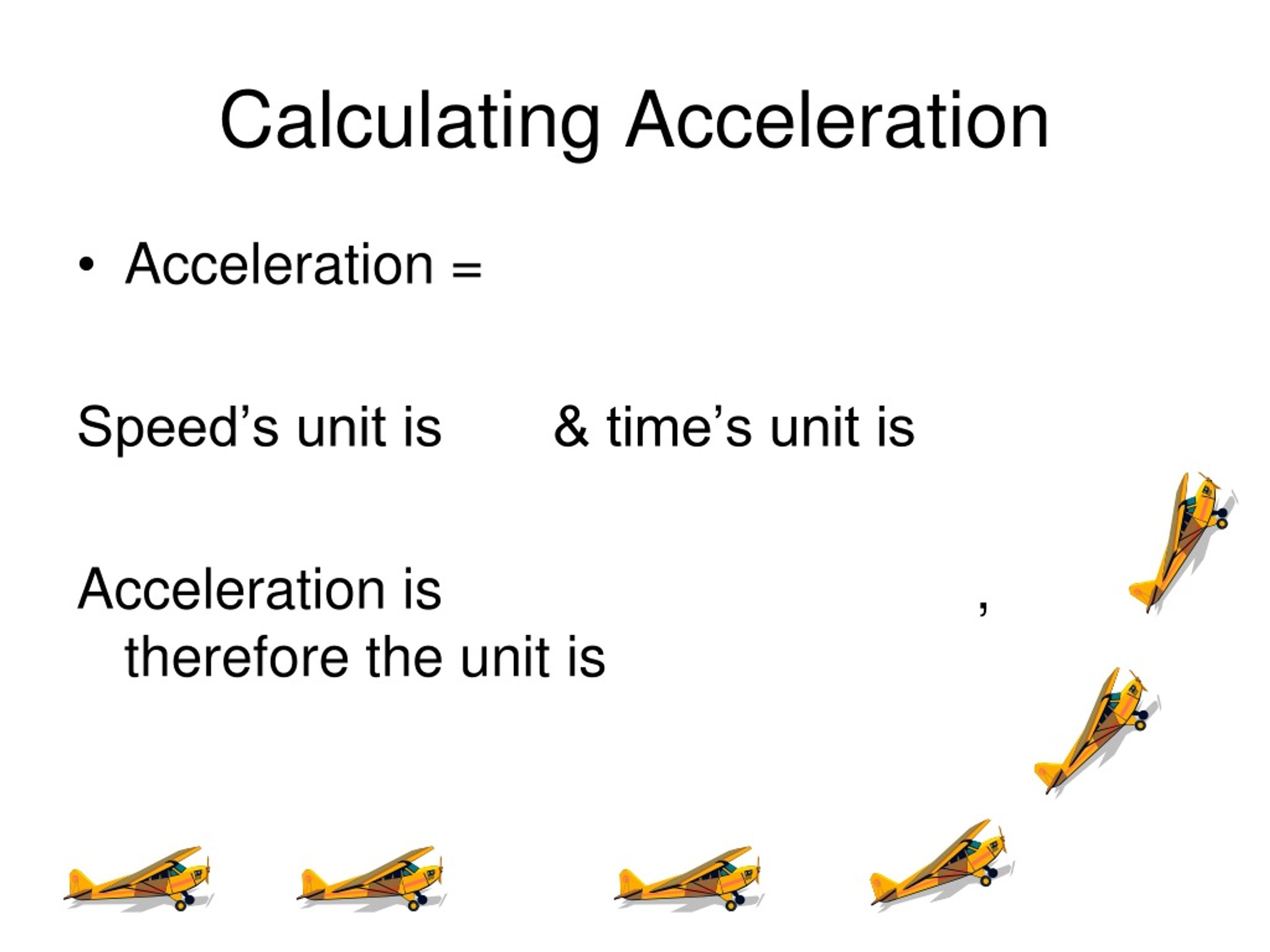 Calculating Acceleration

• Acceleration =

Speed’s unit is & time’s unit is

Acceleration is , therefore the unit is